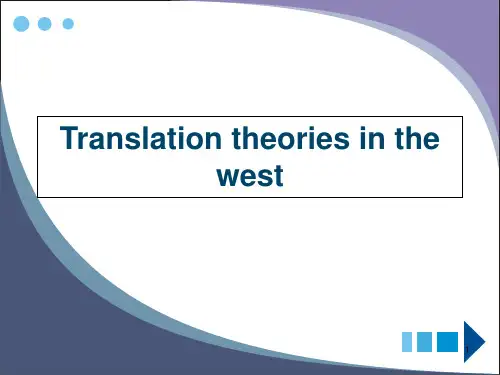 Translation theories in the west

1